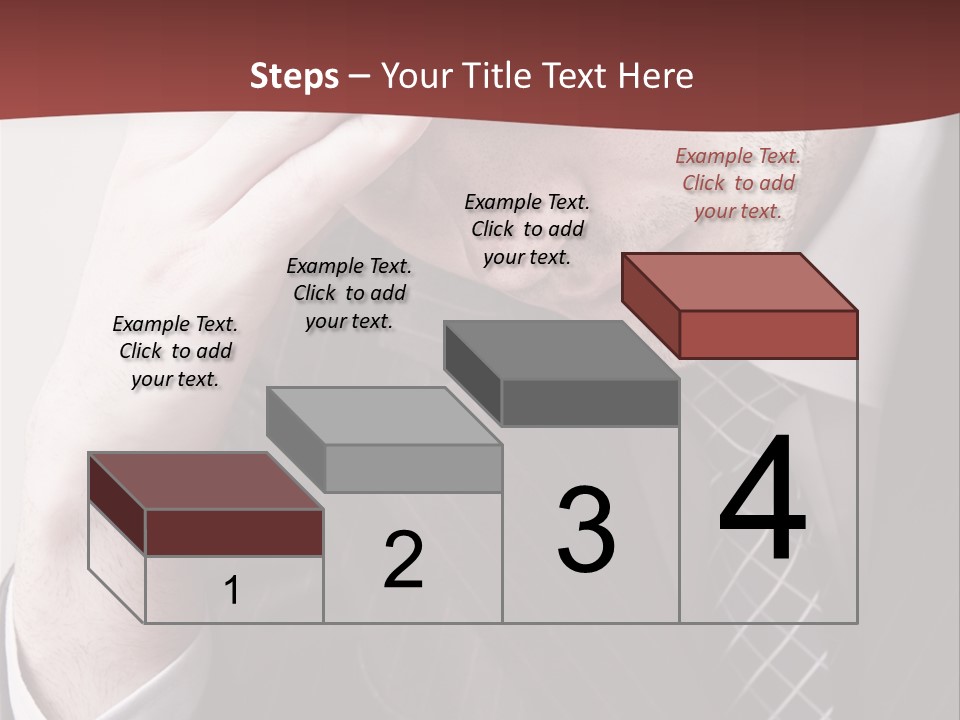 Steps – Your Title Text Here

Example Text. Click to add your text.

Example Text. Click to add your text.

Example Text. Click to add your text.

Example Text. Click to add your text.

1

2

3

4